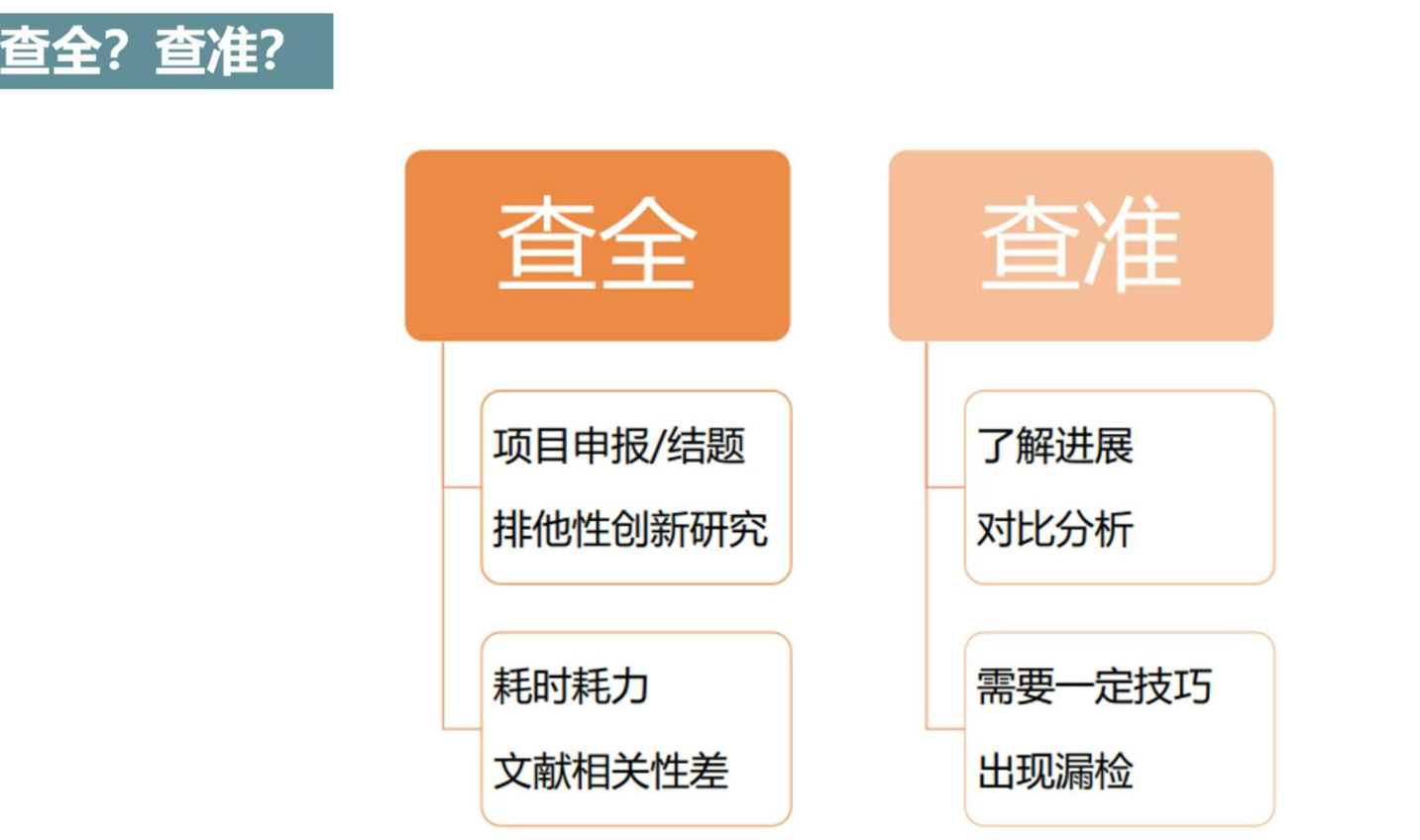 查全？查准？

查全

项目申报/结题
排他性创新研究

耗时耗力
文献相关性差

查准

了解进展
对比分析

需要一定技巧
出现漏检